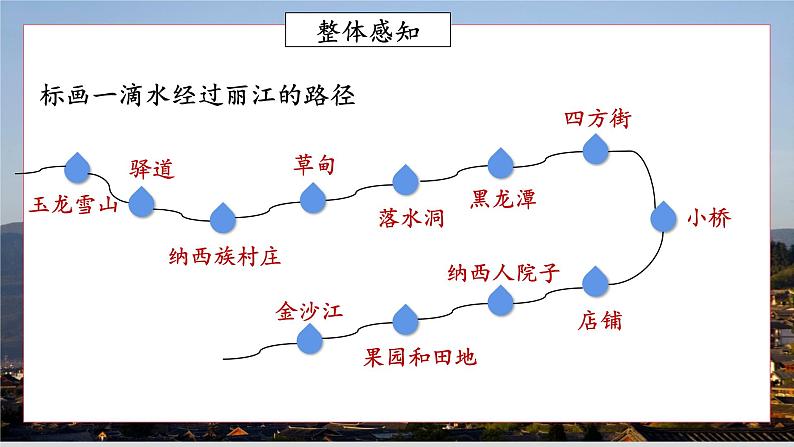 整体感知

标画一滴水经过丽江的路径

玉龙雪山
驿道
纳西族村庄
草甸
落水洞
黑龙潭
四方街
小桥
店铺
纳西人院子
果园和田地
金沙江